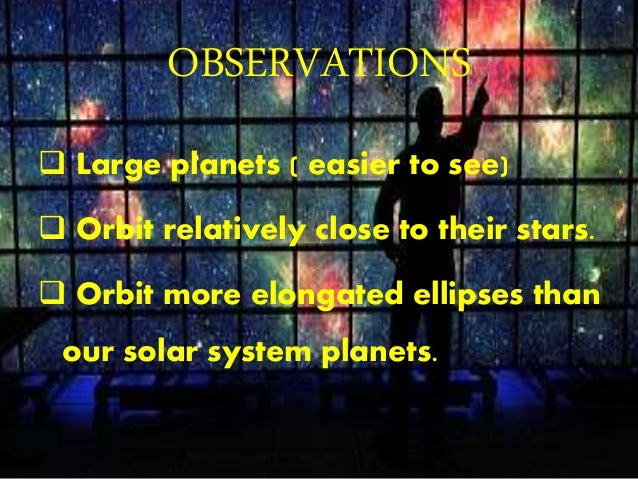 OBSERVATIONS

❑ Large planets ( easier to see)

❑ Orbit relatively close to their stars.

❑ Orbit more elongated ellipses than our solar system planets.